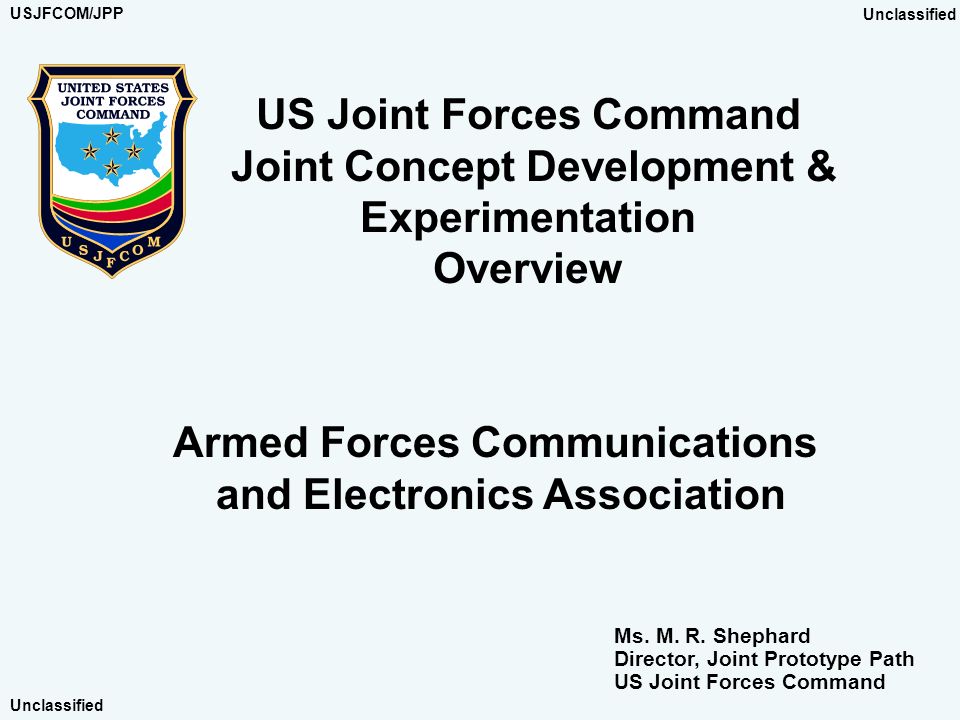 USJFCOM/JPP

Unclassified

UNITED STATES JOINT FORCES COMMAND

USJFCOM

US Joint Forces Command
Joint Concept Development & Experimentation
Overview

Armed Forces Communications and Electronics Association

Ms. M. R. Shephard
Director, Joint Prototype Path
US Joint Forces Command

Unclassified